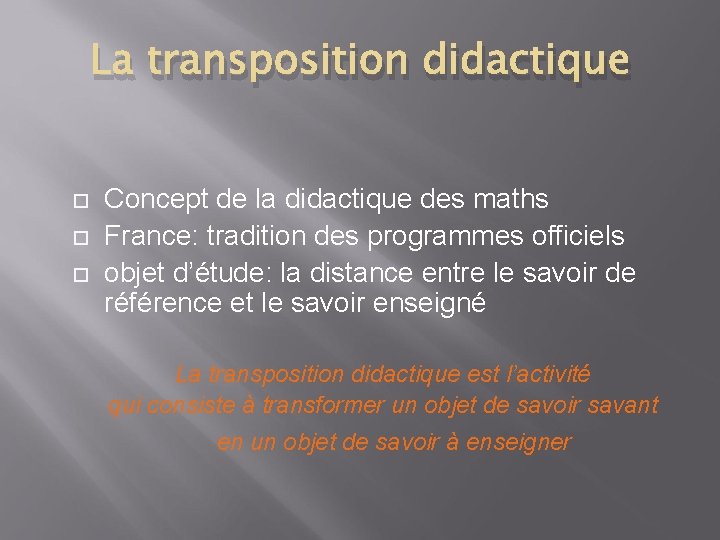 La transposition didactique

Concept de la didactique des maths
France: tradition des programmes officiels
objet d'étude: la distance entre le savoir de référence et le savoir enseigné

La transposition didactique est l'activité qui consiste à transformer un objet de savoir savant en un objet de savoir à enseigner